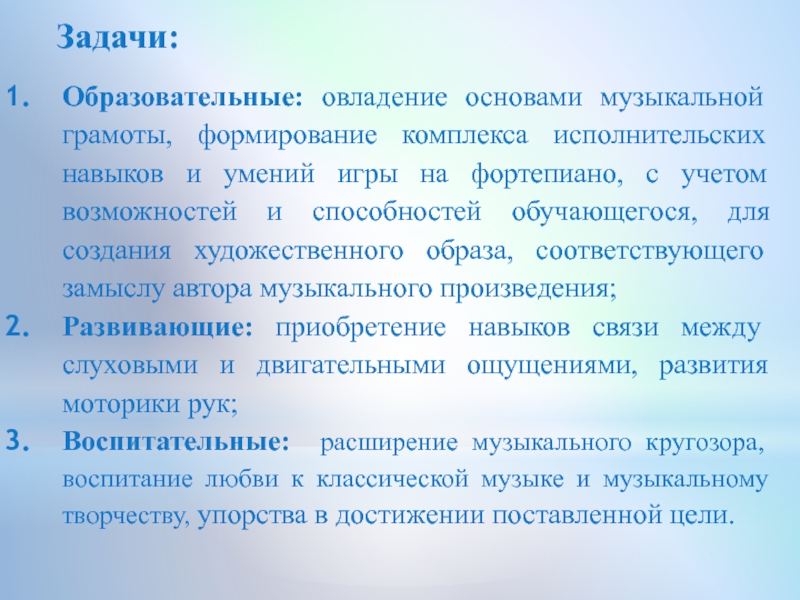 Задачи:

1. Образовательные: овладение основами музыкальной грамоты, формирование комплекса исполнительских навыков и умений игры на фортепиано, с учетом возможностей и способностей обучающегося, для создания художественного образа, соответствующего замыслу автора музыкального произведения;

2. Развивающие: приобретение навыков связи между слуховыми и двигательными ощущениями, развития моторики рук;

3. Воспитательные: расширение музыкального кругозора, воспитание любви к классической музыке и музыкальному творчеству, упорства в достижении поставленной цели.